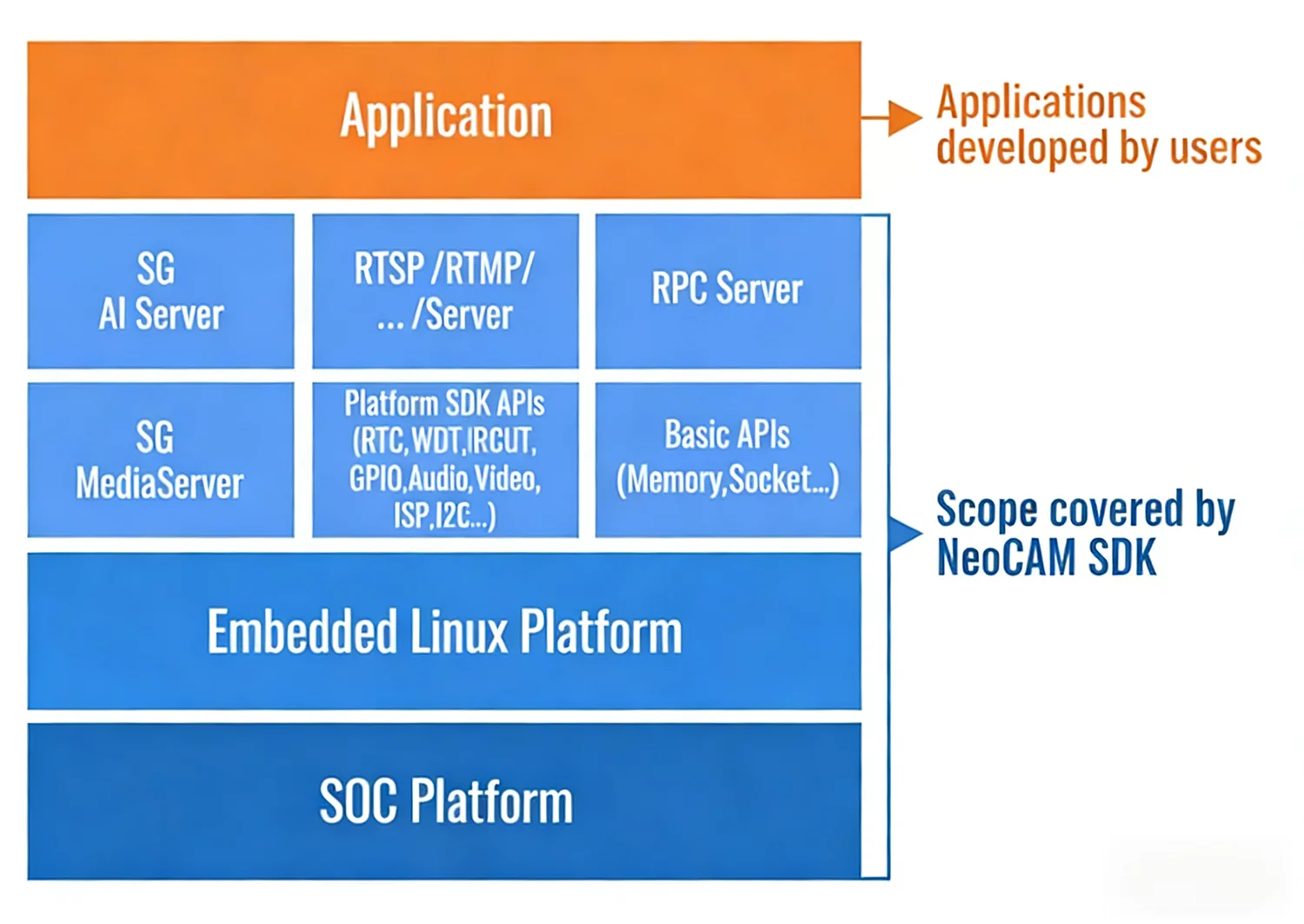 Application

Applications developed by users

SG
AI Server

RTSP /RTMP/
... /Server

RPC Server

SG
MediaServer

Platform SDK APIs
(RTC,WDT,IRCUT,
GPIO,Audio,Video,
ISP,I2C...)

Basic APIs
(Memory,Socket...)

Scope covered by NeoCAM SDK

Embedded Linux Platform

SOC Platform